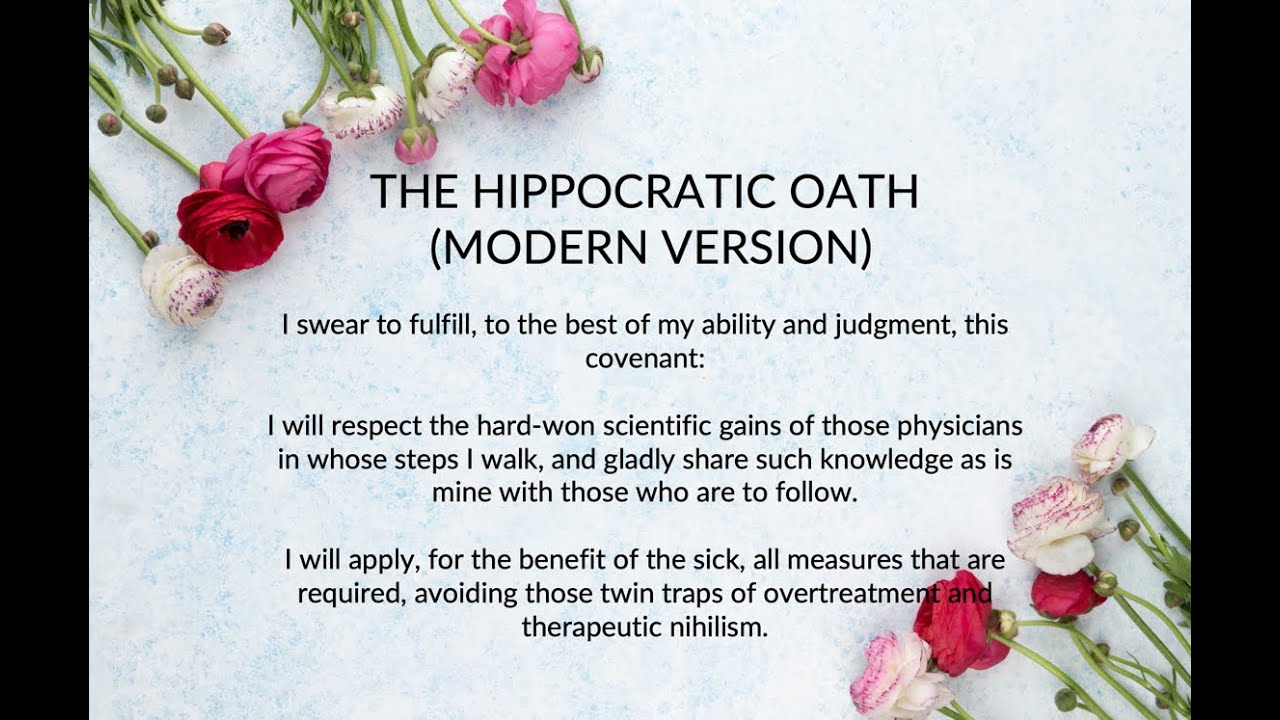 THE HIPPOCRATIC OATH
(MODERN VERSION)

I swear to fulfill, to the best of my ability and judgment, this covenant:

I will respect the hard-won scientific gains of those physicians in whose steps I walk, and gladly share such knowledge as is mine with those who are to follow.

I will apply, for the benefit of the sick, all measures that are required, avoiding those twin traps of overtreatment and therapeutic nihilism.